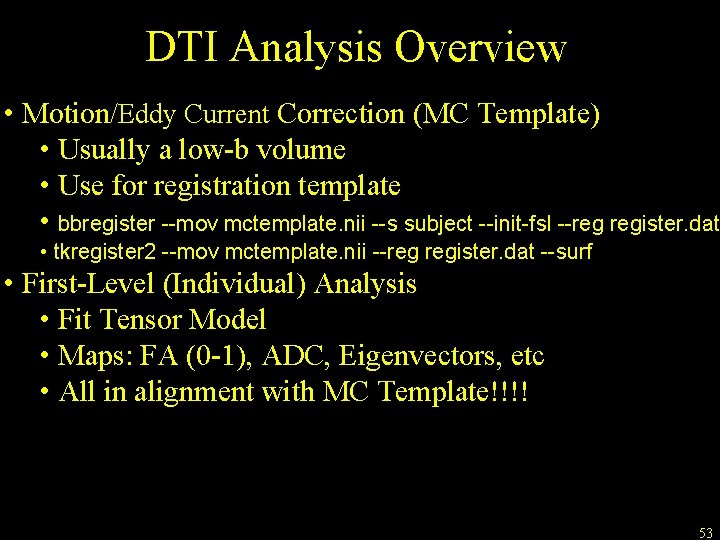 DTI Analysis Overview

• Motion/Eddy Current Correction (MC Template)
• Usually a low-b volume
• Use for registration template
• bbregister --mov mctemplate.nii --s subject --init-fsl --reg register.dat
• tkregister2 --mov mctemplate.nii --reg register.dat --surf
• First-Level (Individual) Analysis
• Fit Tensor Model
• Maps: FA (0-1), ADC, Eigenvectors, etc
• All in alignment with MC Template!!!!

53